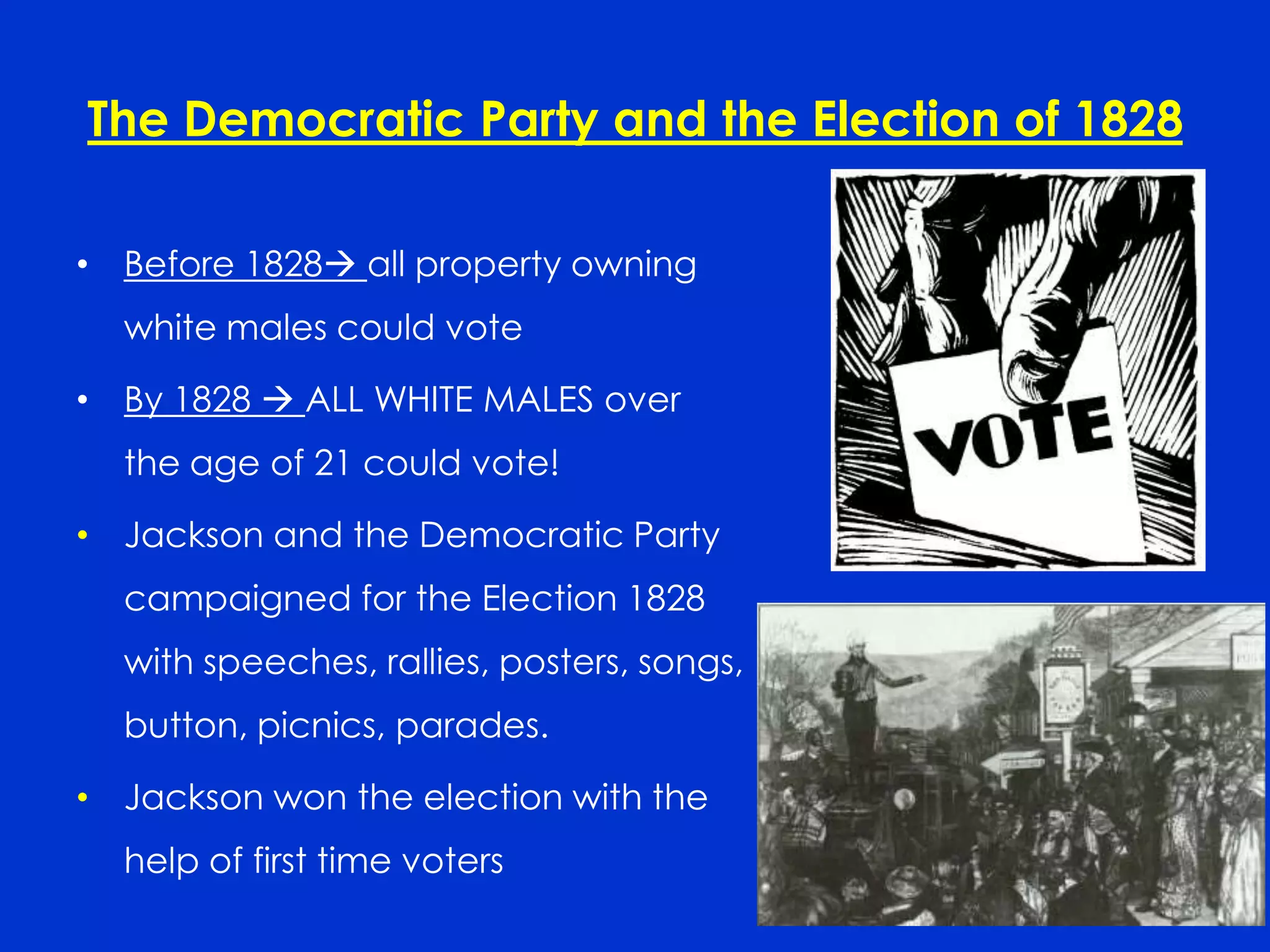 The Democratic Party and the Election of 1828

• Before 1828→ all property owning white males could vote

• By 1828 → ALL WHITE MALES over the age of 21 could vote!

• Jackson and the Democratic Party campaigned for the Election 1828 with speeches, rallies, posters, songs, button, picnics, parades.

• Jackson won the election with the help of first time voters

VOTE